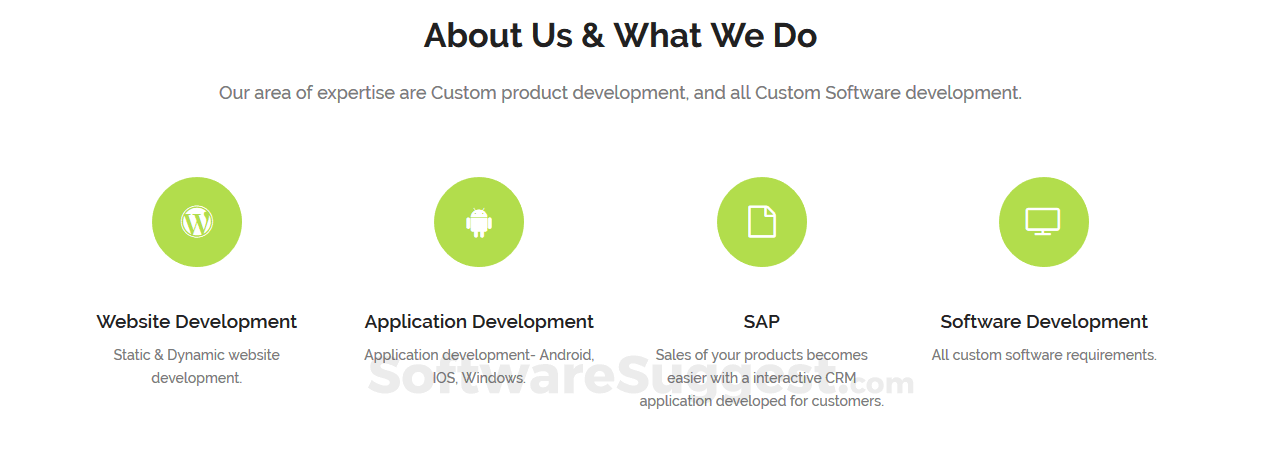 About Us & What We Do

Our area of expertise are Custom product development, and all Custom Software development.

Website Development

Static & Dynamic website development.

Application Development

Application development- Android, IOS, Windows.

SAP

Sales of your products becomes easier with a interactive CRM application developed for customers.

Software Development

All custom software requirements.

SoftwareSuggest.com